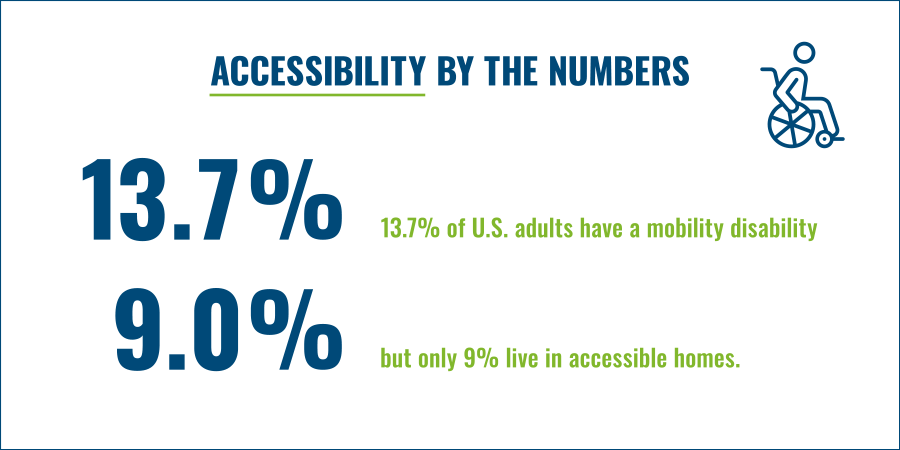 ACCESSIBILITY BY THE NUMBERS

13.7%

13.7% of U.S. adults have a mobility disability

9.0%

but only 9% live in accessible homes.